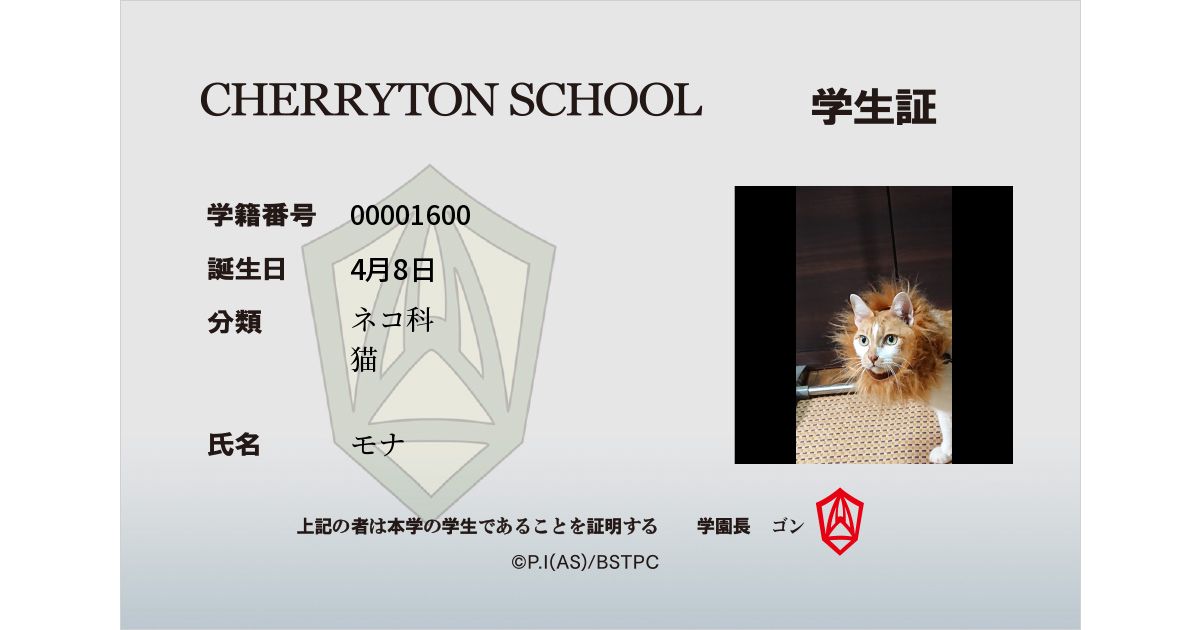 CHERRYTON SCHOOL

学生証

学籍番号 00001600

誕生日 4月8日

分類 ネコ科
猫

氏名 モナ

上記の者は本学の学生であることを証明する 学園長 ゴン

©P.I(AS)/BSTPC